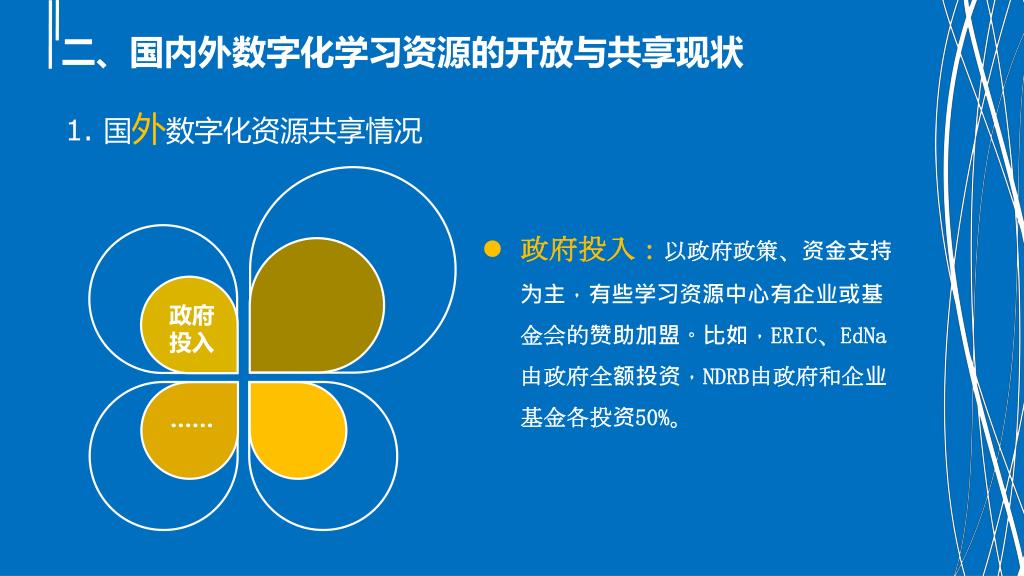 二、国内外数字化学习资源的开放与共享现状

1. 国外数字化资源共享情况

政府投入

……

政府投入：以政府政策、资金支持为主，有些学习资源中心有企业或基金会的赞助加盟。比如，ERIC、EdNa由政府全额投资，NDRB由政府和企业基金各投资50%。